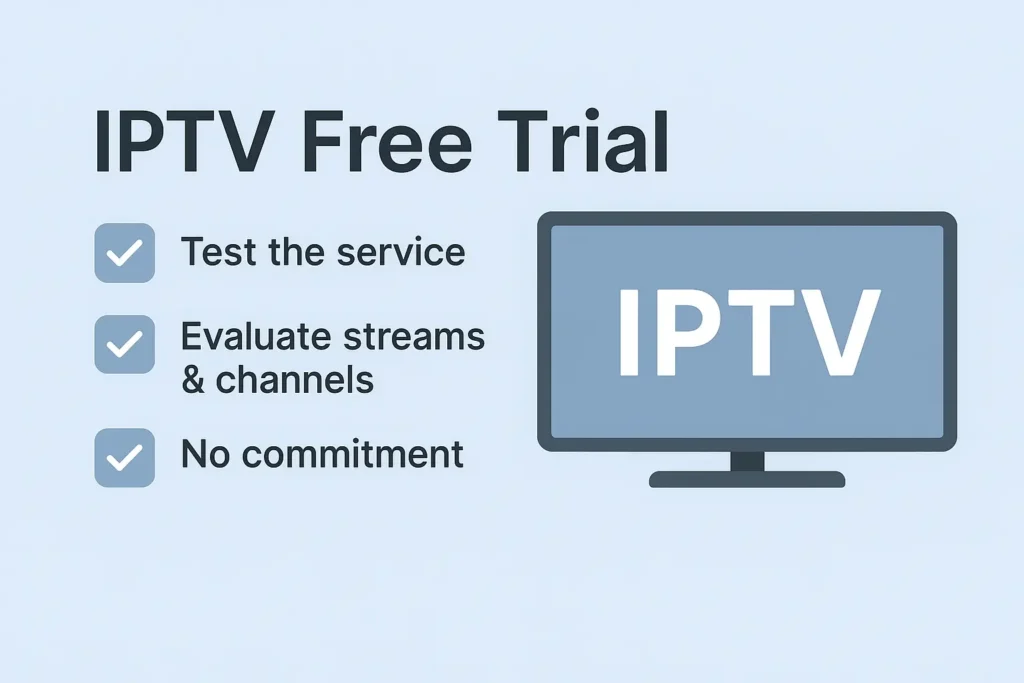 IPTV Free Trial

Test the service

Evaluate streams & channels

No commitment

IPTV